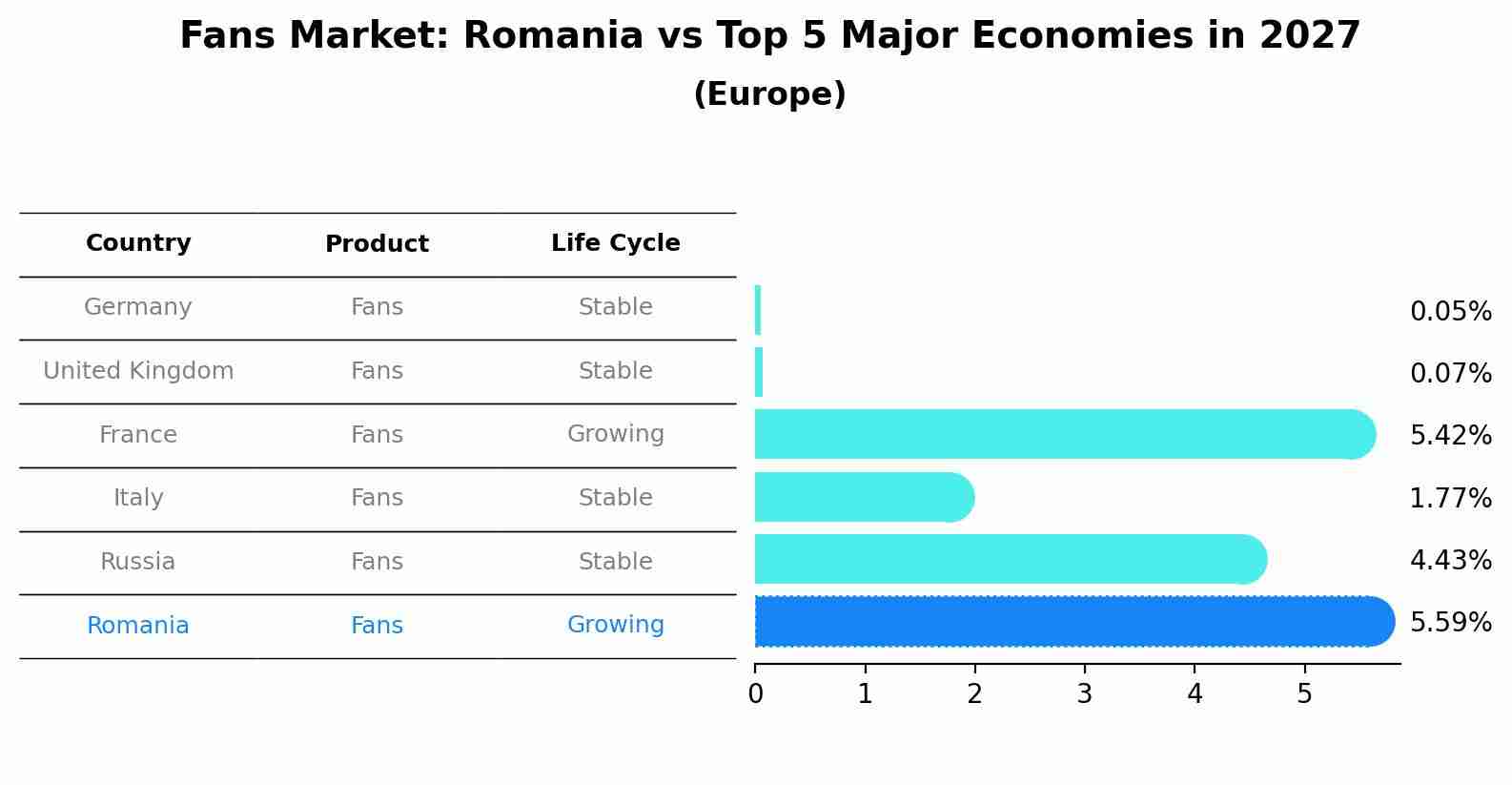 Fans Market: Romania vs Top 5 Major Economies in 2027
(Europe)

| Country | Product | Life Cycle |
|---|---|---|
| Germany | Fans | Stable |
| United Kingdom | Fans | Stable |
| France | Fans | Growing |
| Italy | Fans | Stable |
| Russia | Fans | Stable |
| Romania | Fans | Growing |

0.05%
0.07%
5.42%
1.77%
4.43%
5.59%

0 1 2 3 4 5